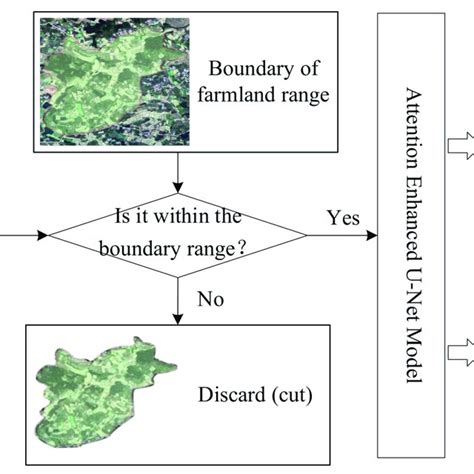 Boundary of farmland range

Is it within the boundary range?

Yes

No

Discard (cut)

Attention Enhanced U-Net Model